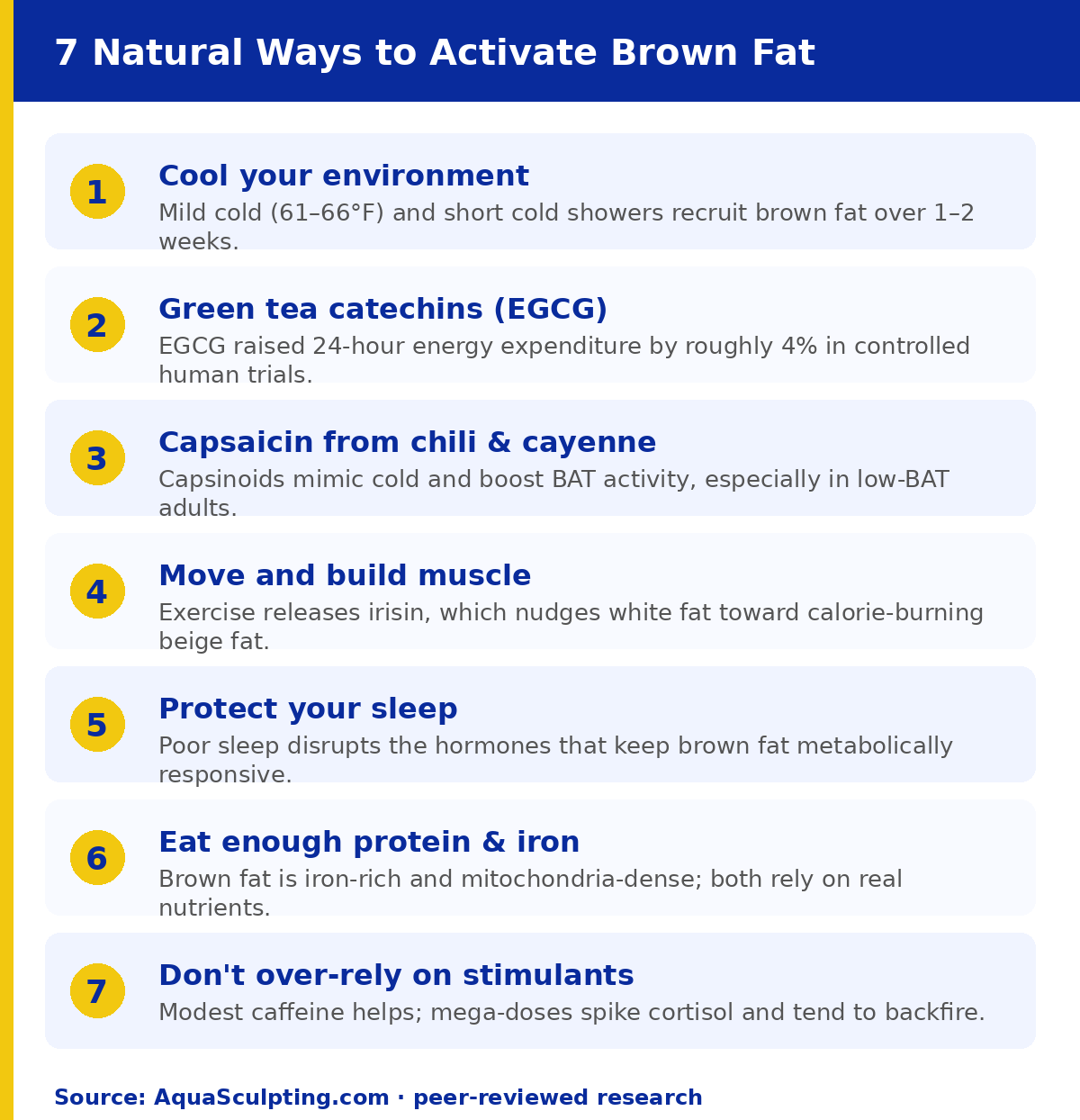 7 Natural Ways to Activate Brown Fat

1
Cool your environment
Mild cold (61–66°F) and short cold showers recruit brown fat over 1–2 weeks.

2
Green tea catechins (EGCG)
EGCG raised 24-hour energy expenditure by roughly 4% in controlled human trials.

3
Capsaicin from chili & cayenne
Capsinoids mimic cold and boost BAT activity, especially in low-BAT adults.

4
Move and build muscle
Exercise releases irisin, which nudges white fat toward calorie-burning beige fat.

5
Protect your sleep
Poor sleep disrupts the hormones that keep brown fat metabolically responsive.

6
Eat enough protein & iron
Brown fat is iron-rich and mitochondria-dense; both rely on real nutrients.

7
Don't over-rely on stimulants
Modest caffeine helps; mega-doses spike cortisol and tend to backfire.

Source: AquaSculpting.com · peer-reviewed research